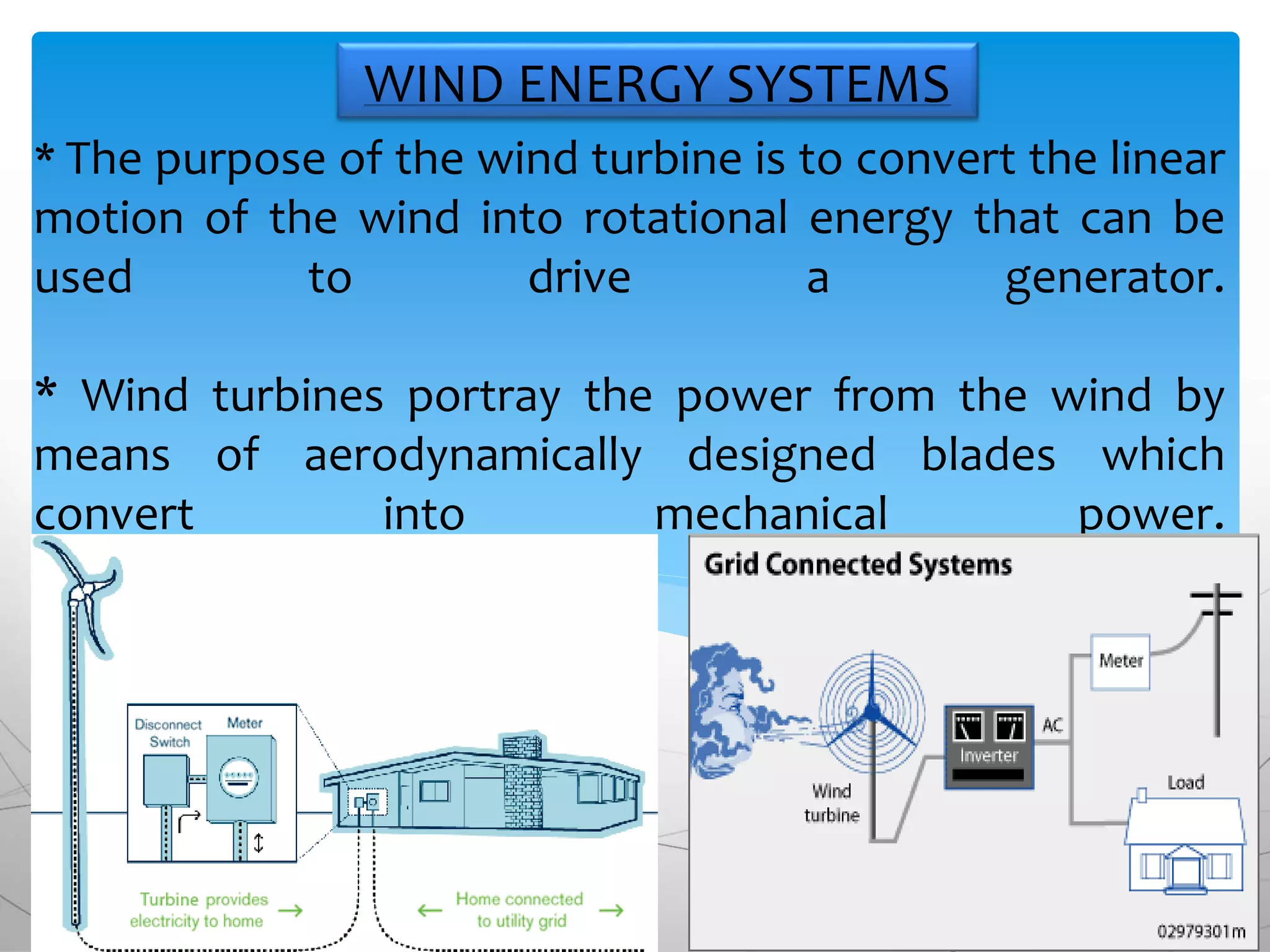 WIND ENERGY SYSTEMS

* The purpose of the wind turbine is to convert the linear motion of the wind into rotational energy that can be used to drive a generator.

* Wind turbines portray the power from the wind by means of aerodynamically designed blades which convert into mechanical power.

Disconnect Switch
Meter
Turbine provides electricity to home →
← Home connected to utility grid →

Grid Connected Systems
Meter
AC
Inverter
Wind turbine
Load
02979301m